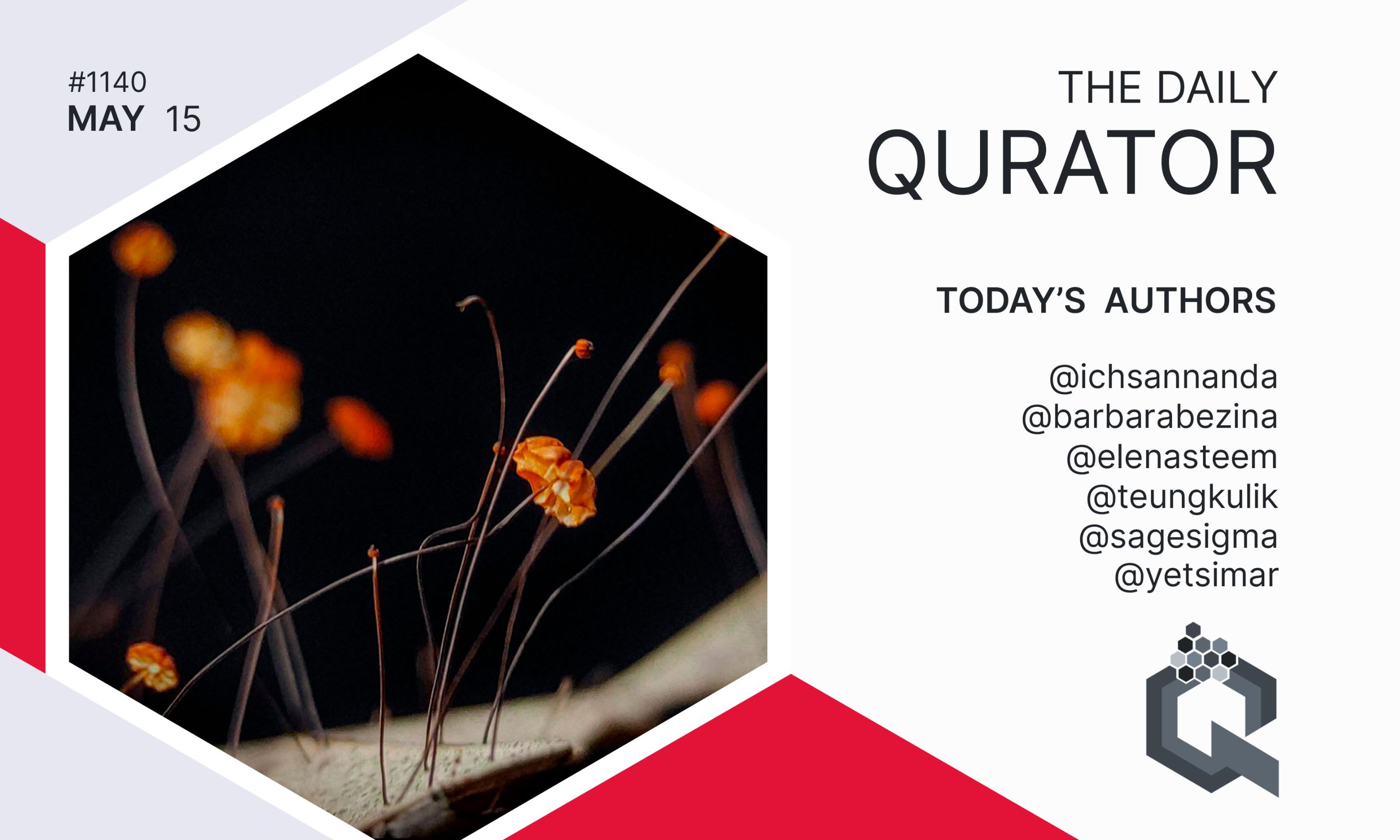 #1140
MAY 15

THE DAILY
QURATOR

TODAY'S AUTHORS

@ichsannanda
@barbarabezina
@elenasteem
@teungkulik
@sagesigma
@yetsimar